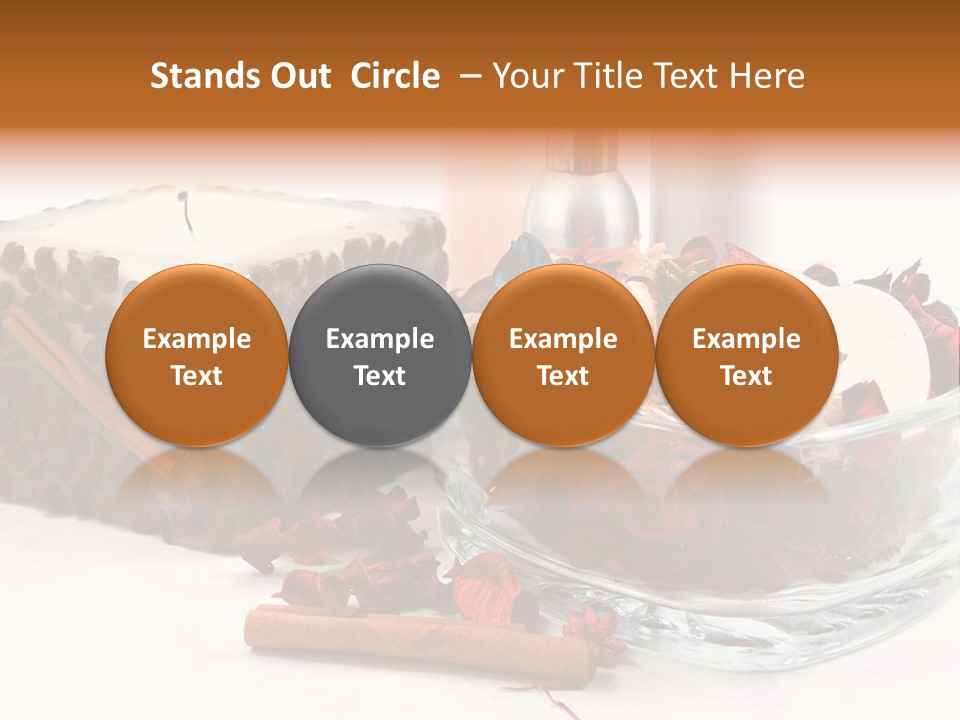 Stands Out Circle – Your Title Text Here

Example Text

Example Text

Example Text

Example Text